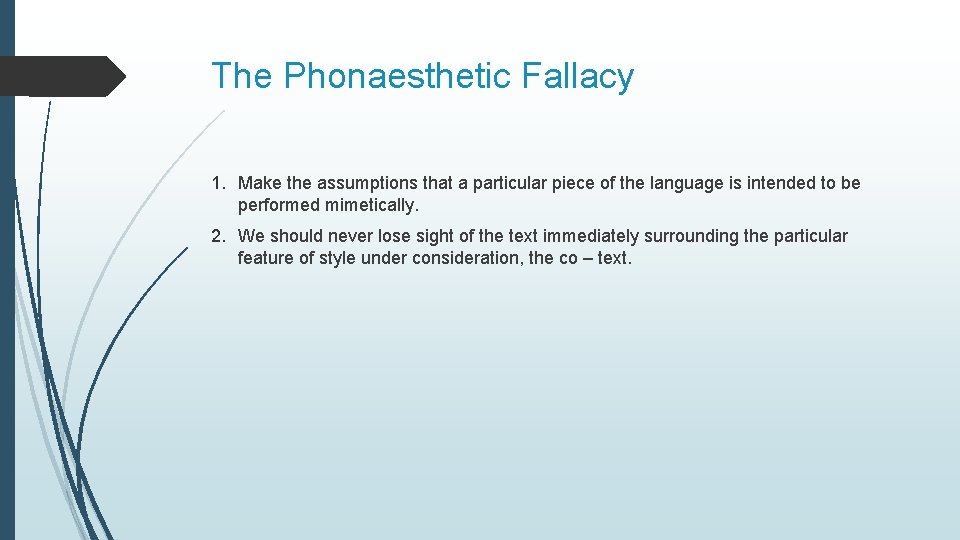 The Phonaesthetic Fallacy

1. Make the assumptions that a particular piece of the language is intended to be performed mimetically.

2. We should never lose sight of the text immediately surrounding the particular feature of style under consideration, the co – text.